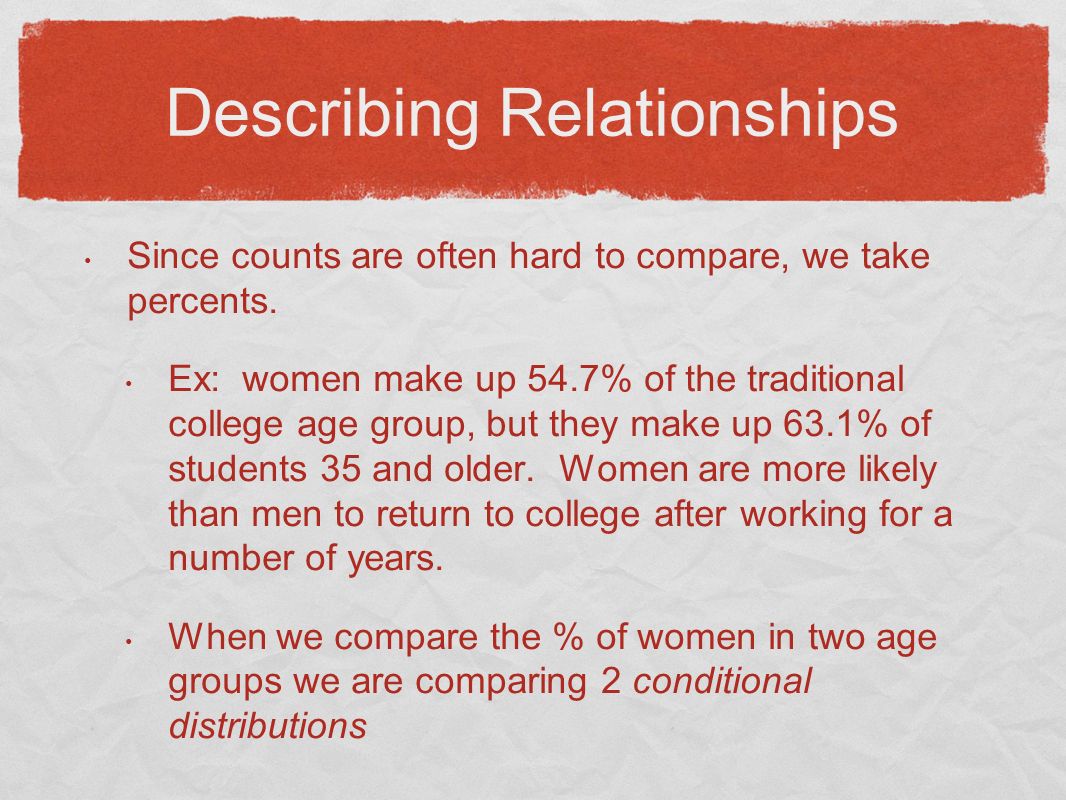 Describing Relationships

• Since counts are often hard to compare, we take percents.

• Ex: women make up 54.7% of the traditional college age group, but they make up 63.1% of students 35 and older. Women are more likely than men to return to college after working for a number of years.

• When we compare the % of women in two age groups we are comparing 2 conditional distributions